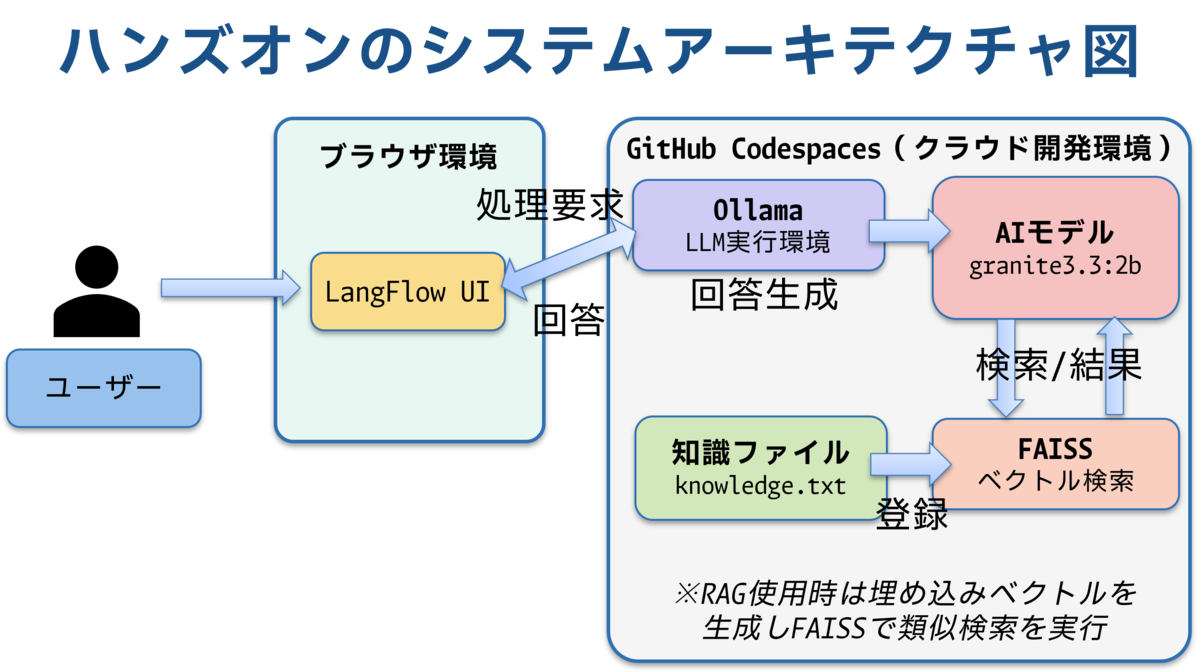 ハンズオンのシステムアーキテクチャ図

ユーザー

ブラウザ環境

LangFlow UI

処理要求

回答

GitHub Codespaces（クラウド開発環境）

Ollama
LLM実行環境

回答生成

AIモデル
granite3.3:2b

検索/結果

知識ファイル
knowledge.txt

登録

FAISS
ベクトル検索

※RAG使用時は埋め込みベクトルを生成しFAISSで類似検索を実行